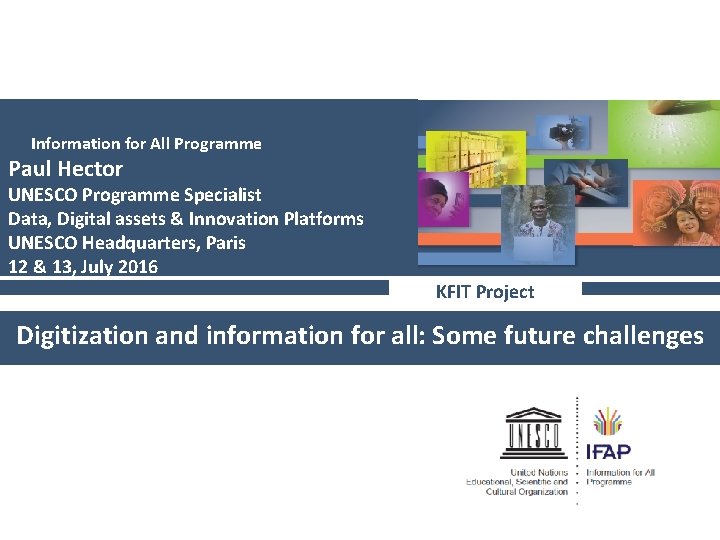 Information for All Programme
Paul Hector
UNESCO Programme Specialist
Data, Digital assets & Innovation Platforms
UNESCO Headquarters, Paris
12 & 13, July 2016

KFIT Project

Digitization and information for all: Some future challenges

UNESCO
United Nations
Educational, Scientific and
Cultural Organization

IFAP
Information for All
Programme